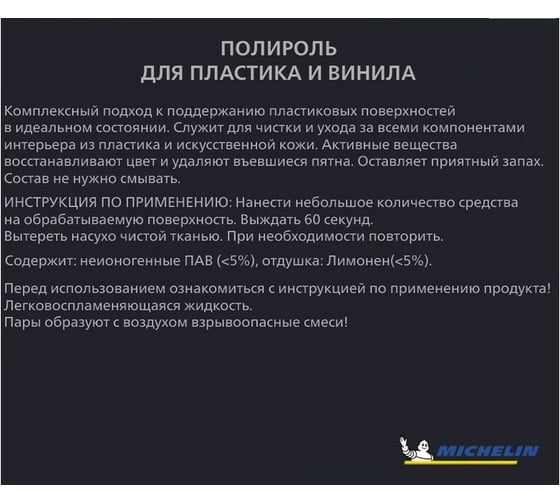 ПОЛИРОЛЬ
ДЛЯ ПЛАСТИКА И ВИНИЛА

Комплексный подход к поддержанию пластиковых поверхностей в идеальном состоянии. Служит для чистки и ухода за всеми компонентами интерьера из пластика и искусственной кожи. Активные вещества восстанавливают цвет и удаляют въевшиеся пятна. Оставляет приятный запах. Состав не нужно смывать.

ИНСТРУКЦИЯ ПО ПРИМЕНЕНИЮ: Нанести небольшое количество средства на обрабатываемую поверхность. Выждать 60 секунд. Вытереть насухо чистой тканью. При необходимости повторить.

Содержит: неионогенные ПАВ (<5%), отдушка: Лимонен(<5%).

Перед использованием ознакомиться с инструкцией по применению продукта! Легковоспламеняющаяся жидкость. Пары образуют с воздухом взрывоопасные смеси!

MICHELIN